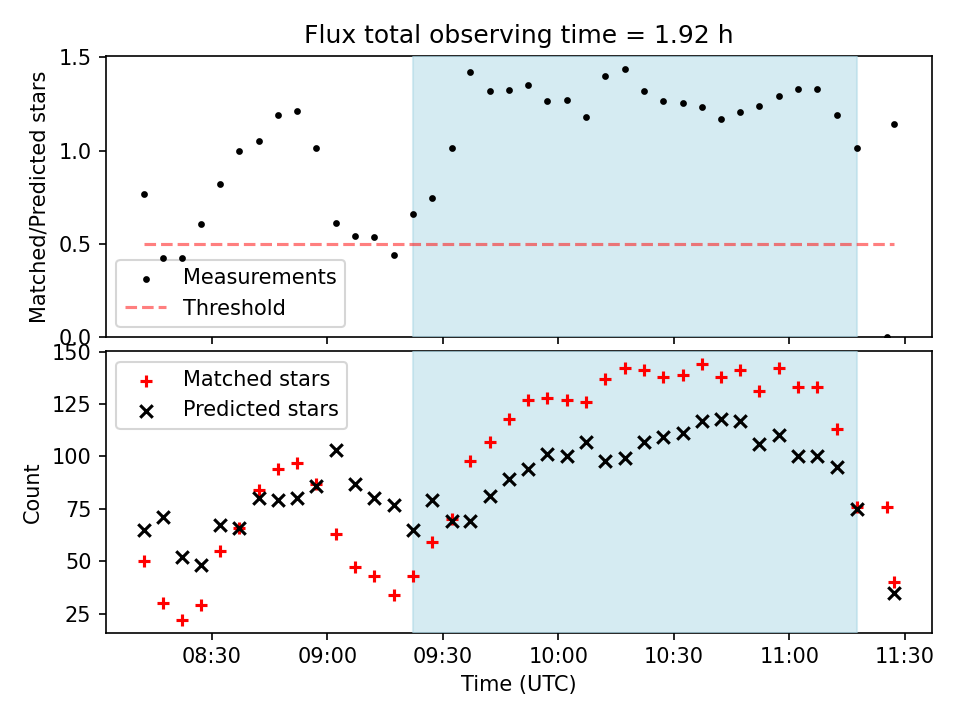 Flux total observing time = 1.92 h

Matched/Predicted stars

1.5
1.0
0.5
0.0

Measurements
Threshold

Count

150
125
100
75
50
25

Matched stars
Predicted stars

08:30
09:00
09:30
10:00
10:30
11:00
11:30

Time (UTC)